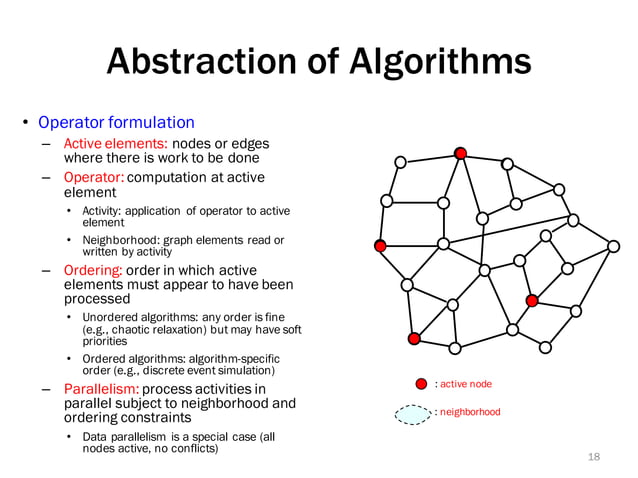 Abstraction of Algorithms

• Operator formulation
– Active elements: nodes or edges where there is work to be done
– Operator: computation at active element
• Activity: application of operator to active element
• Neighborhood: graph elements read or written by activity
– Ordering: order in which active elements must appear to have been processed
• Unordered algorithms: any order is fine (e.g., chaotic relaxation) but may have soft priorities
• Ordered algorithms: algorithm-specific order (e.g., discrete event simulation)
– Parallelism: process activities in parallel subject to neighborhood and ordering constraints
• Data parallelism is a special case (all nodes active, no conflicts)

: active node

: neighborhood

18